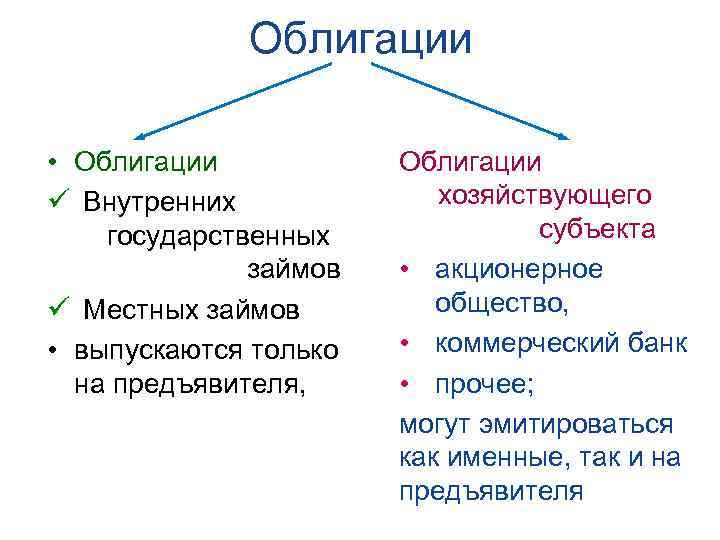 Облигации

• Облигации
✓ Внутренних государственных займов
✓ Местных займов
• выпускаются только на предъявителя,

Облигации хозяйствующего субъекта
• акционерное общество,
• коммерческий банк
• прочее;
могут эмитироваться как именные, так и на предъявителя